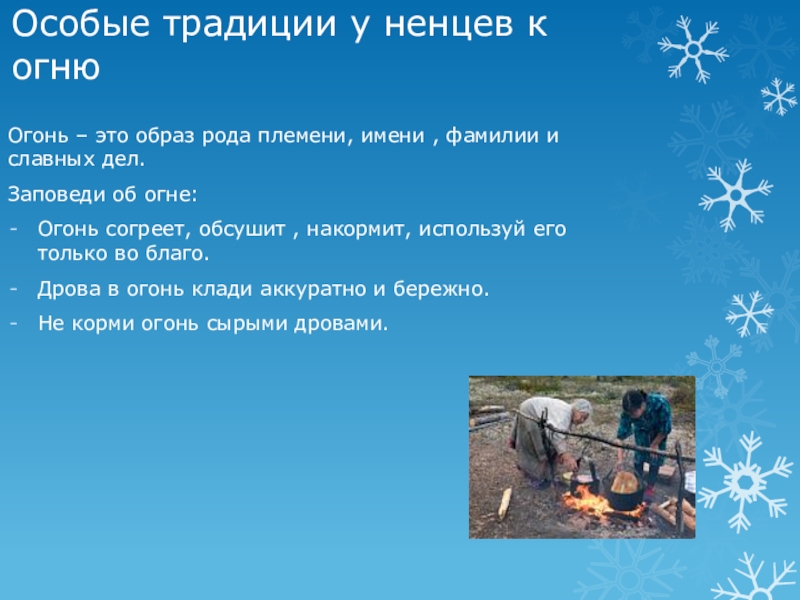 Особые традиции у ненцев к огню

Огонь – это образ рода племени, имени , фамилии и славных дел.

Заповеди об огне:

- Огонь согреет, обсушит , накормит, используй его только во благо.
- Дрова в огонь клади аккуратно и бережно.
- Не корми огонь сырыми дровами.